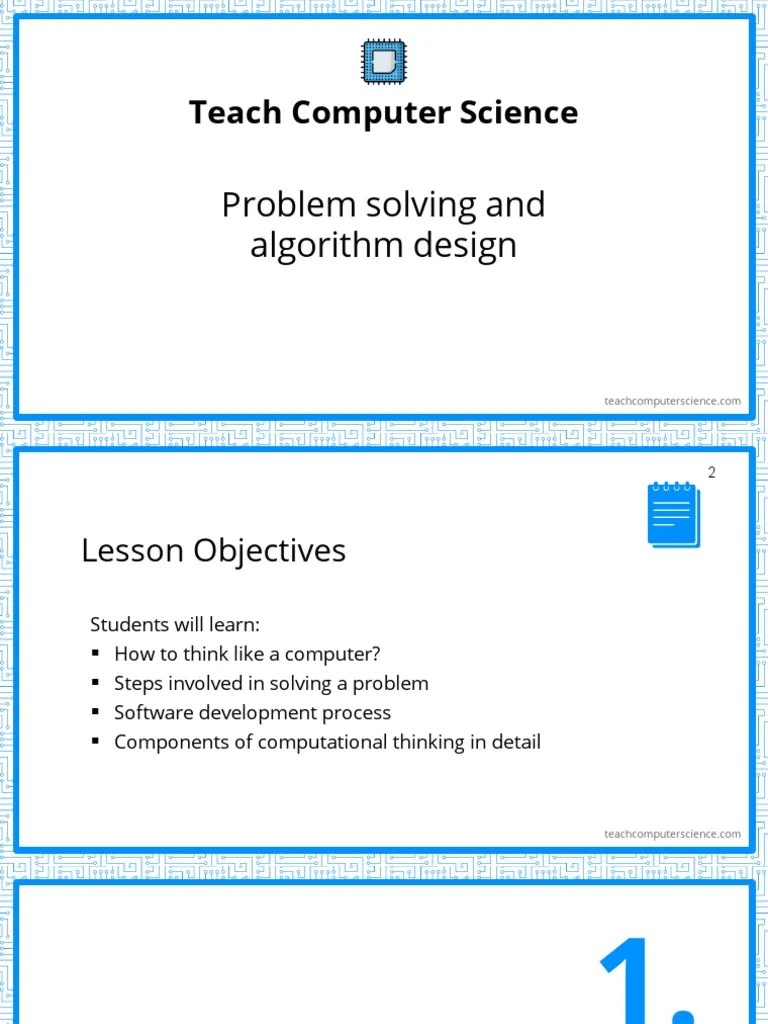 Teach Computer Science

Problem solving and algorithm design

teachcomputerscience.com

2

Lesson Objectives

Students will learn:
▪ How to think like a computer?
▪ Steps involved in solving a problem
▪ Software development process
▪ Components of computational thinking in detail

teachcomputerscience.com

1.